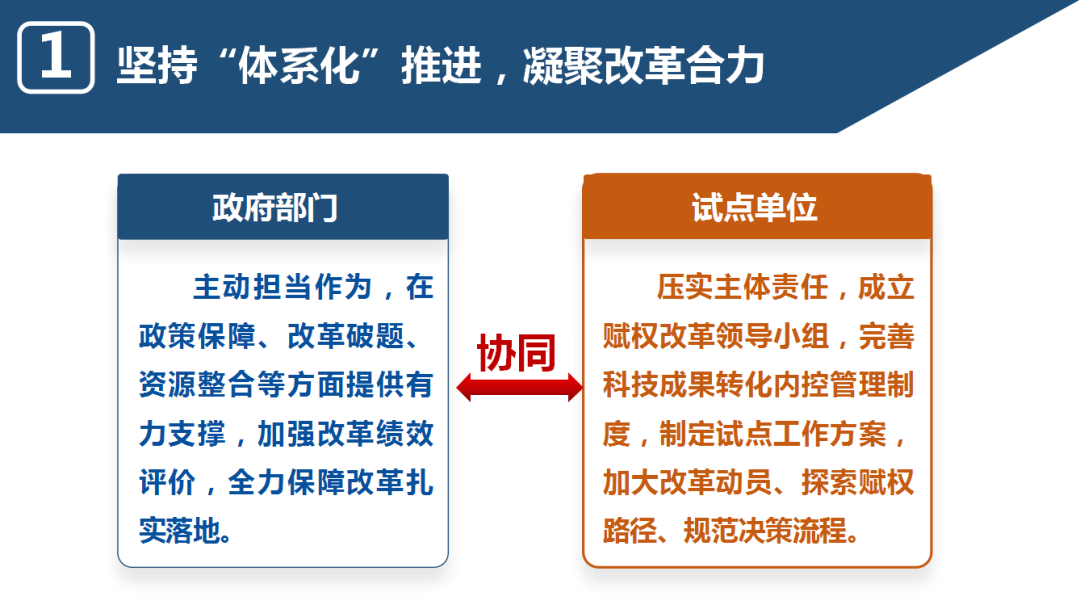 1 坚持“体系化”推进，凝聚改革合力

政府部门

主动担当作为，在政策保障、改革破题、资源整合等方面提供有力支撑，加强改革绩效评价，全力保障改革扎实落地。

协同

试点单位

压实主体责任，成立赋权改革领导小组，完善科技成果转化内控管理制度，制定试点工作方案，加大改革动员、探索赋权路径、规范决策流程。